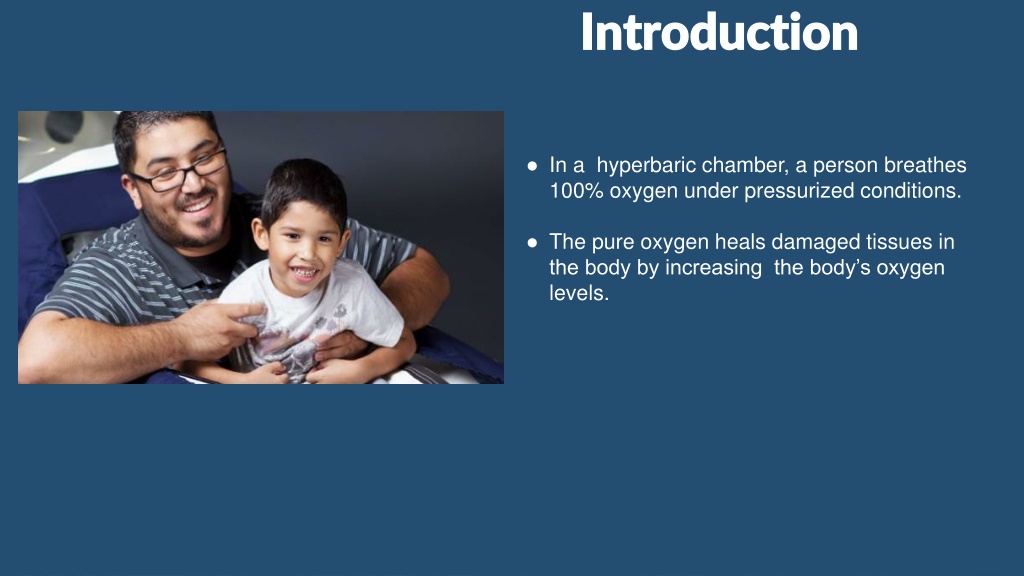 Introduction

● In a hyperbaric chamber, a person breathes 100% oxygen under pressurized conditions.

● The pure oxygen heals damaged tissues in the body by increasing the body's oxygen levels.